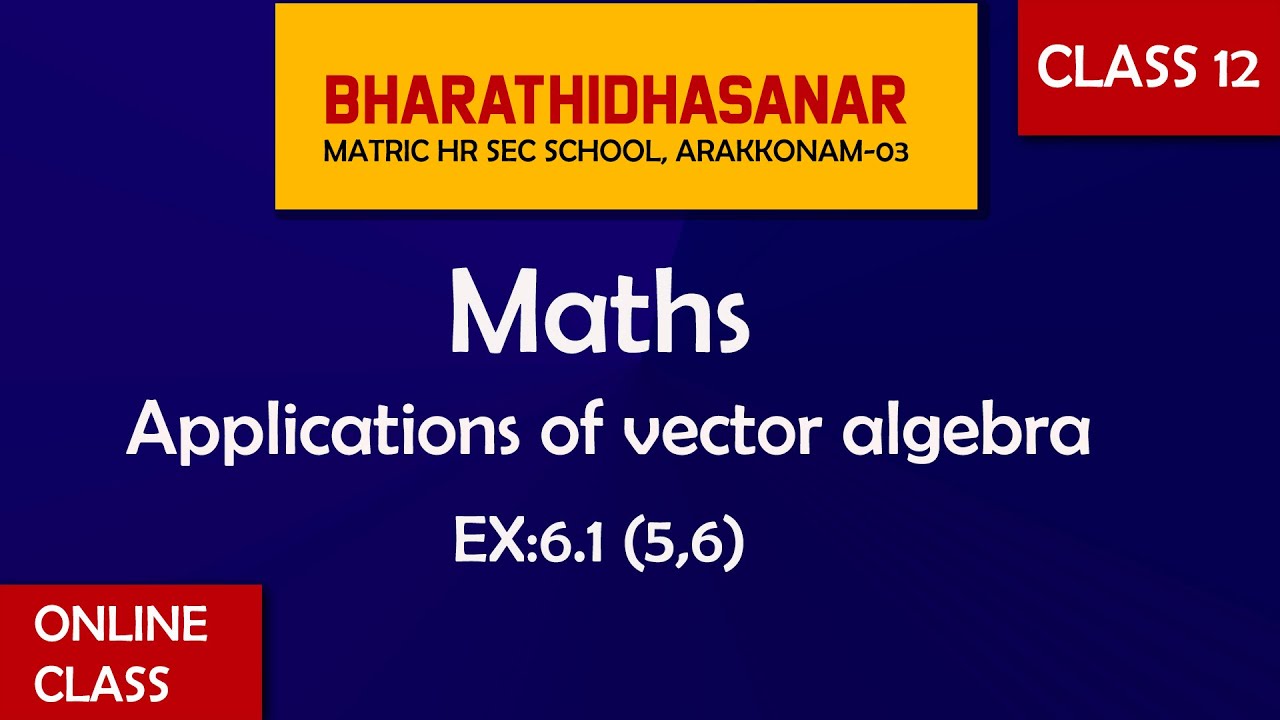 BHARATHIDHASANAR
MATRIC HR SEC SCHOOL, ARAKKONAM-03

CLASS 12

Maths

Applications of vector algebra

EX:6.1 (5,6)

ONLINE CLASS